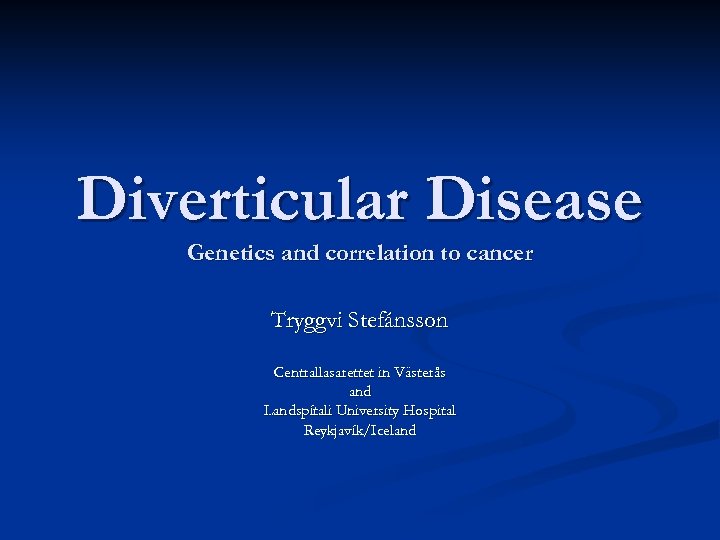 Diverticular Disease

Genetics and correlation to cancer

Tryggvi Stefánsson

Centrallasarettet in Västerås
and
Landspítali University Hospital
Reykjavík/Iceland